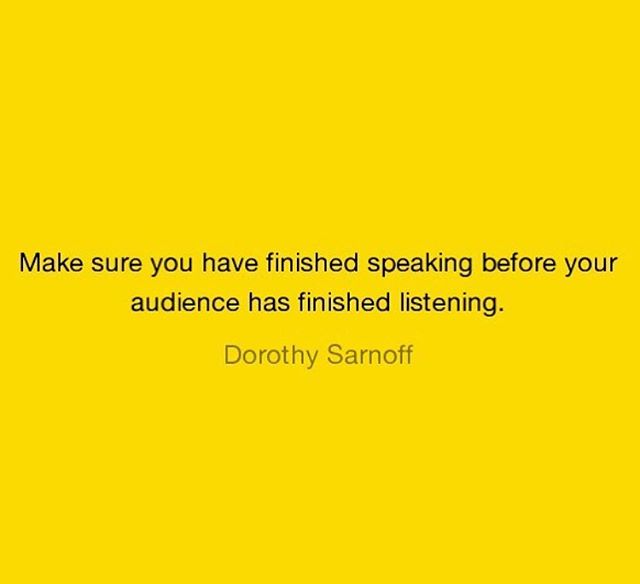 Make sure you have finished speaking before your audience has finished listening.

Dorothy Sarnoff